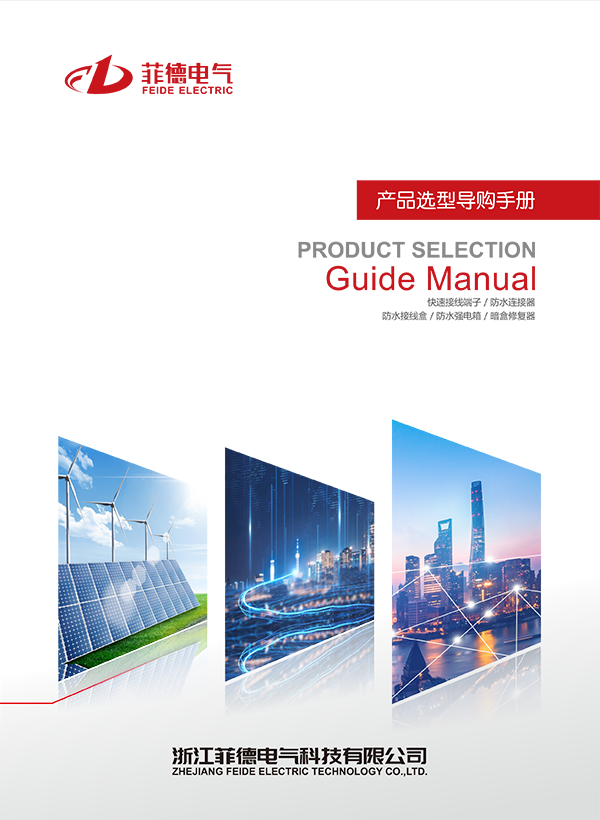 菲德电气
FEIDE ELECTRIC

产品选型导购手册

PRODUCT SELECTION
Guide Manual

快速接线端子 / 防水连接器
防水接线盒 / 防水强电箱 / 暗盒修复器

浙江菲德电气科技有限公司
ZHEJIANG FEIDE ELECTRIC TECHNOLOGY CO.,LTD.